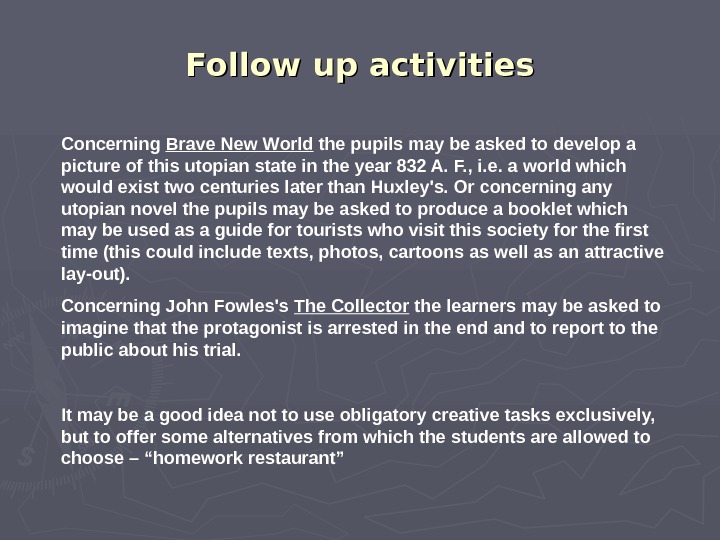 Follow up activities

Concerning Brave New World the pupils may be asked to develop a picture of this utopian state in the year 832 A. F., i.e. a world which would exist two centuries later than Huxley's. Or concerning any utopian novel the pupils may be asked to produce a booklet which may be used as a guide for tourists who visit this society for the first time (this could include texts, photos, cartoons as well as an attractive lay-out).

Concerning John Fowles's The Collector the learners may be asked to imagine that the protagonist is arrested in the end and to report to the public about his trial.

It may be a good idea not to use obligatory creative tasks exclusively, but to offer some alternatives from which the students are allowed to choose – “homework restaurant”